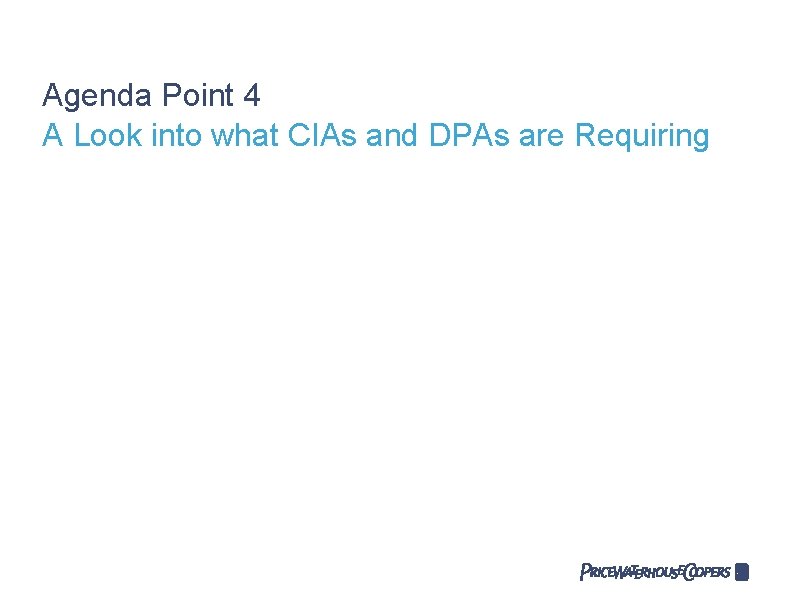 Agenda Point 4
A Look into what CIAs and DPAs are Requiring

PRICEWATERHOUSECOOPERS